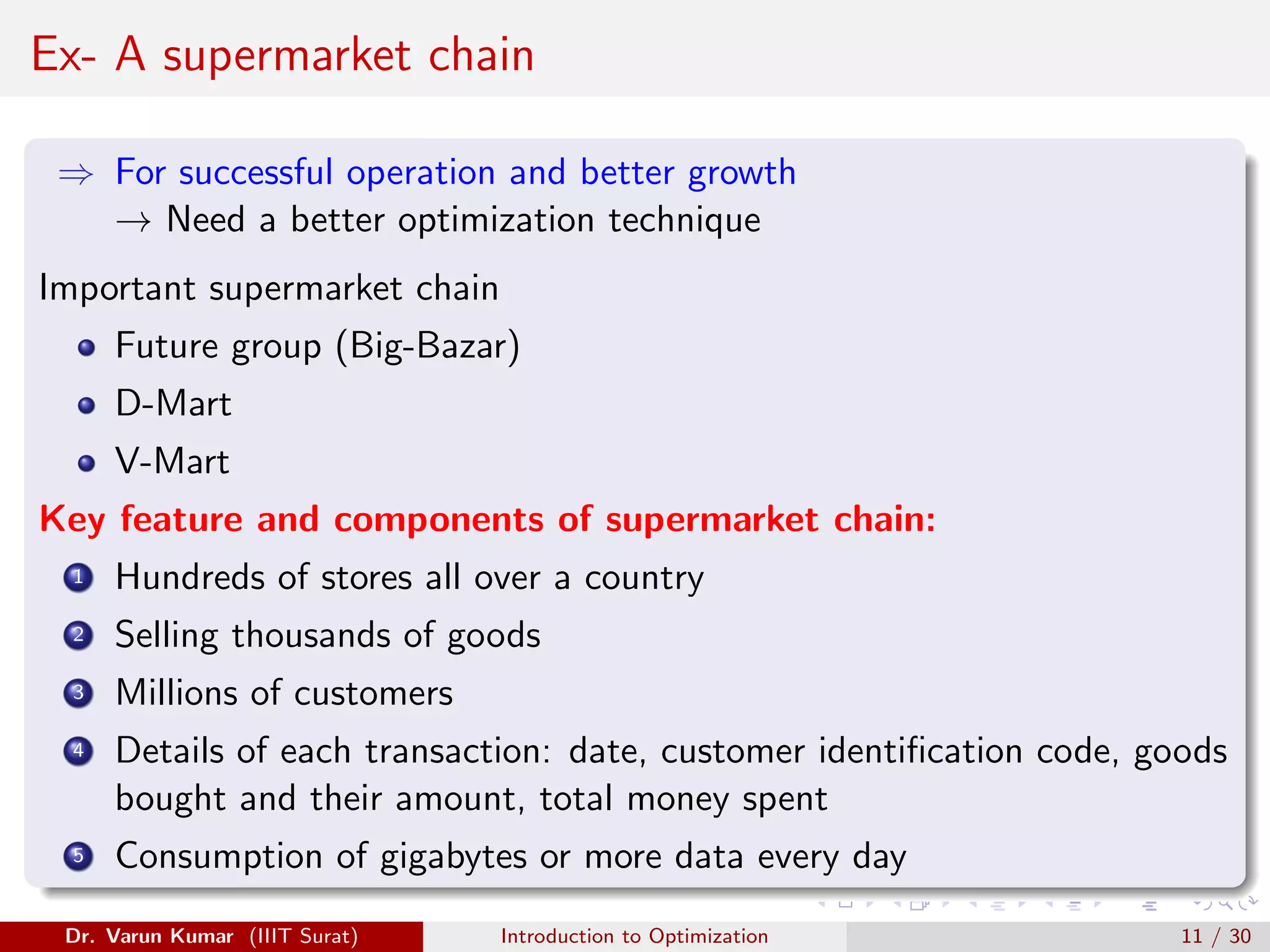 Ex- A supermarket chain

$\Rightarrow$ For successful operation and better growth
$\rightarrow$ Need a better optimization technique

Important supermarket chain

- Future group (Big-Bazar)
- D-Mart
- V-Mart

Key feature and components of supermarket chain:

1. Hundreds of stores all over a country
2. Selling thousands of goods
3. Millions of customers
4. Details of each transaction: date, customer identification code, goods bought and their amount, total money spent
5. Consumption of gigabytes or more data every day

Dr. Varun Kumar (IIIT Surat) Introduction to Optimization 11 / 30